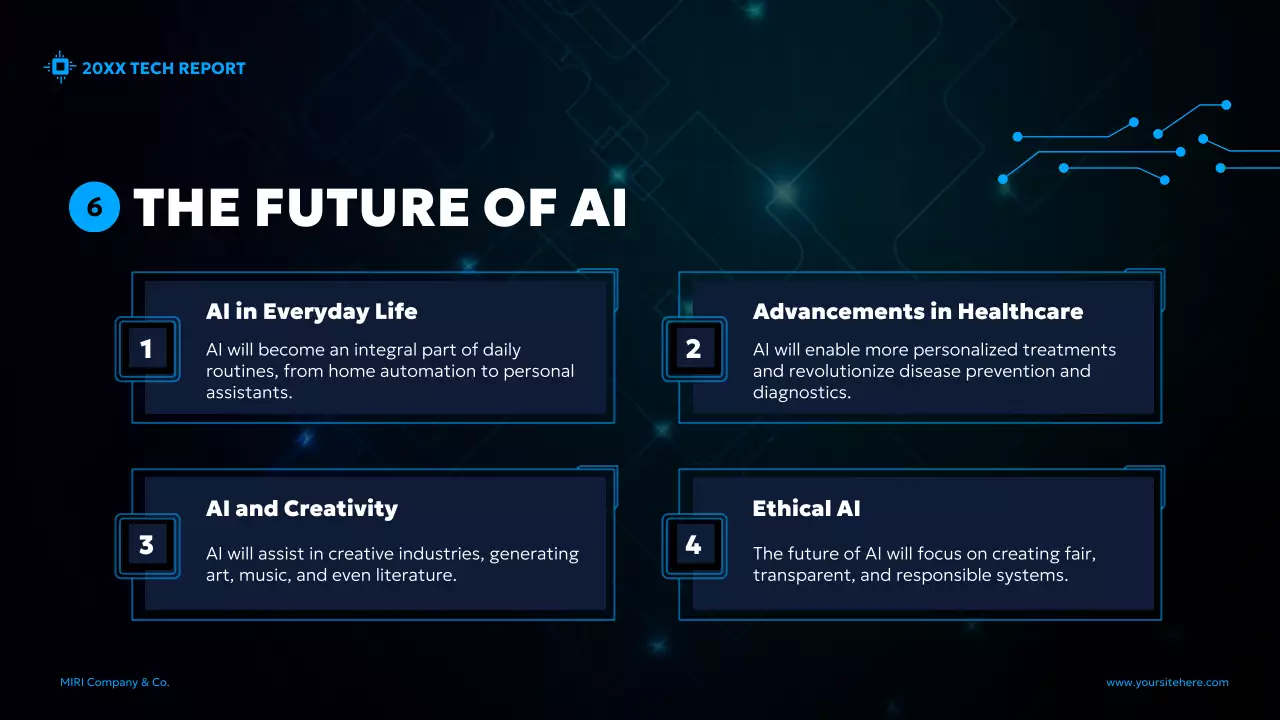 20XX TECH REPORT

6 THE FUTURE OF AI

1 AI in Everyday Life
AI will become an integral part of daily routines, from home automation to personal assistants.

2 Advancements in Healthcare
AI will enable more personalized treatments and revolutionize disease prevention and diagnostics.

3 AI and Creativity
AI will assist in creative industries, generating art, music, and even literature.

4 Ethical AI
The future of AI will focus on creating fair, transparent, and responsible systems.

MIRI Company & Co.

www.yoursitehere.com